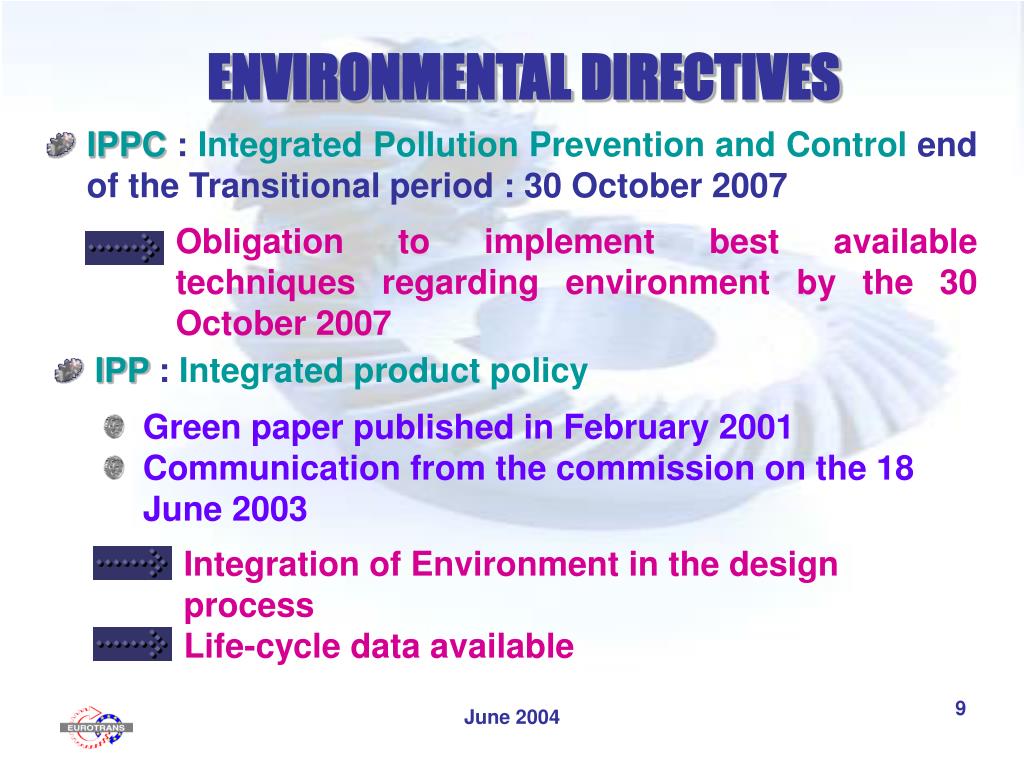 ENVIRONMENTAL DIRECTIVES

IPPC : Integrated Pollution Prevention and Control end of the Transitional period : 30 October 2007

Obligation to implement best available techniques regarding environment by the 30 October 2007

IPP : Integrated product policy

Green paper published in February 2001

Communication from the commission on the 18 June 2003

Integration of Environment in the design process

Life-cycle data available

EUROTRANS

June 2004

9